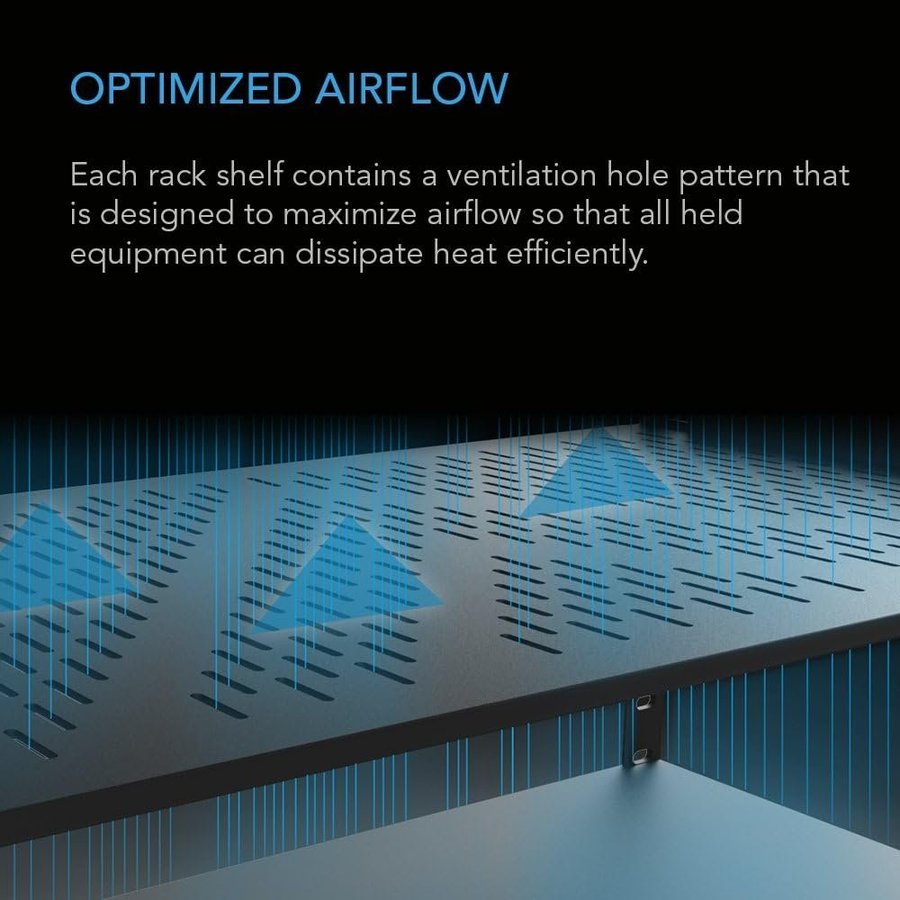 OPTIMIZED AIRFLOW

Each rack shelf contains a ventilation hole pattern that is designed to maximize airflow so that all held equipment can dissipate heat efficiently.